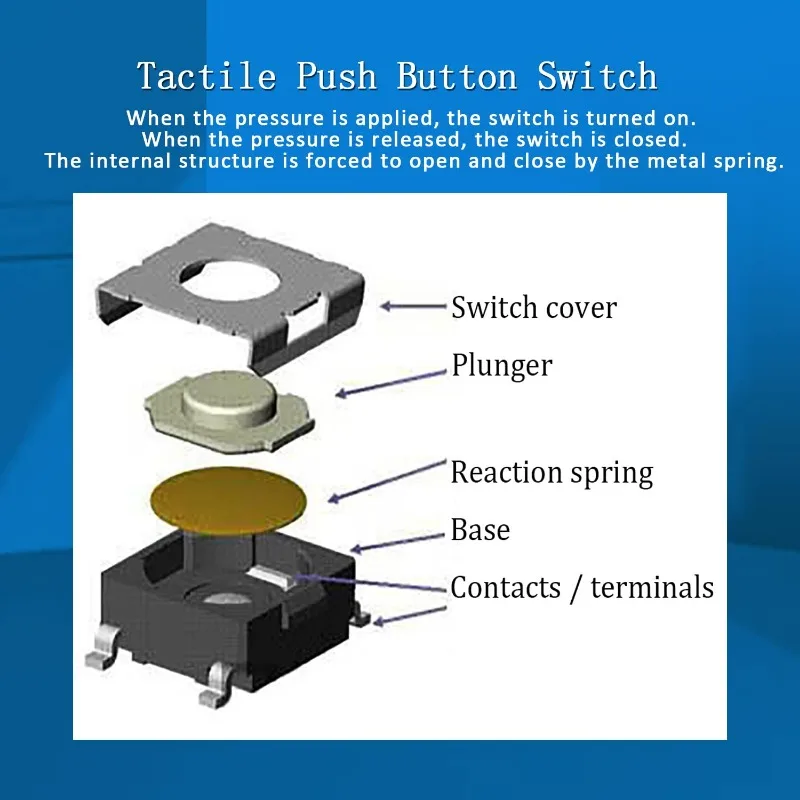 Tactile Push Button Switch
When the pressure is applied, the switch is turned on.
When the pressure is released, the switch is closed.
The internal structure is forced to open and close by the metal spring.

Switch cover
Plunger
Reaction spring
Base
Contacts / terminals